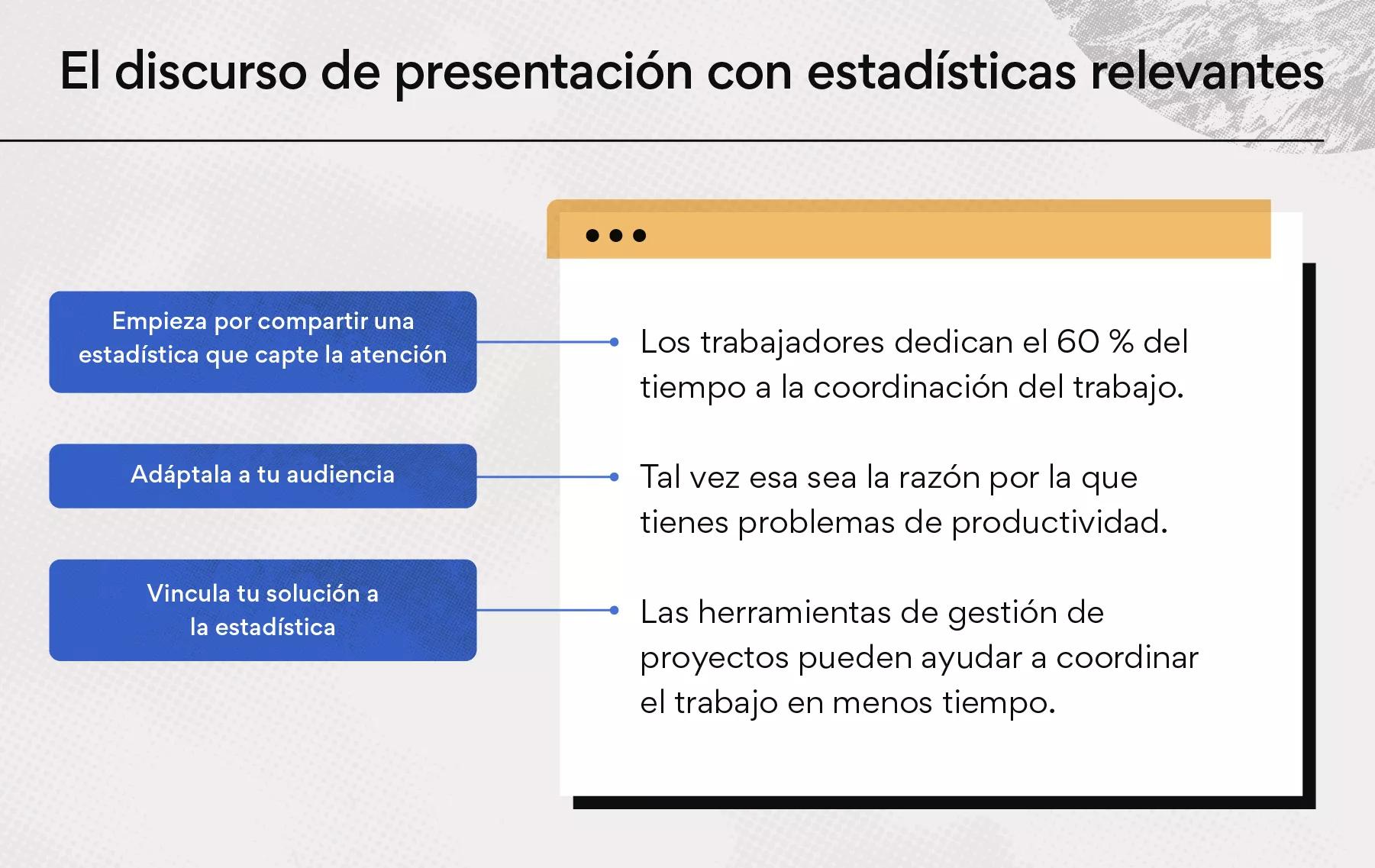 El discurso de presentación con estadísticas relevantes

Empieza por compartir una estadística que capte la atención

Los trabajadores dedican el 60 % del tiempo a la coordinación del trabajo.

Adáptala a tu audiencia

Tal vez esa sea la razón por la que tienes problemas de productividad.

Vincula tu solución a la estadística

Las herramientas de gestión de proyectos pueden ayudar a coordinar el trabajo en menos tiempo.